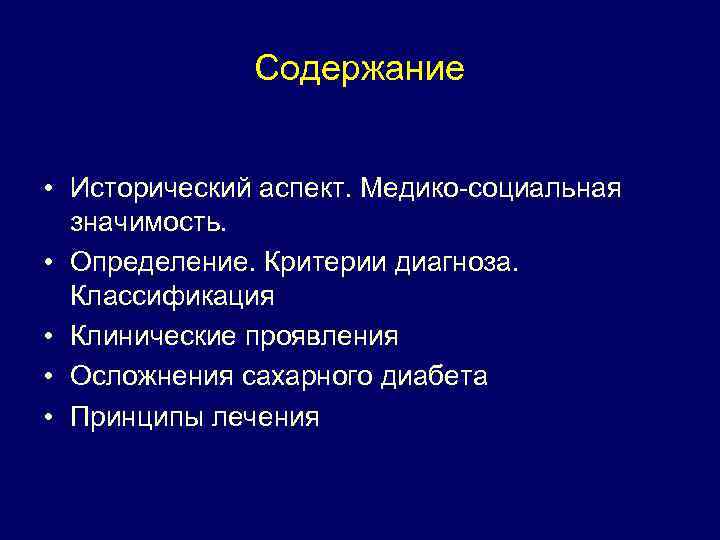 Содержание

• Исторический аспект. Медико-социальная значимость.
• Определение. Критерии диагноза. Классификация
• Клинические проявления
• Осложнения сахарного диабета
• Принципы лечения